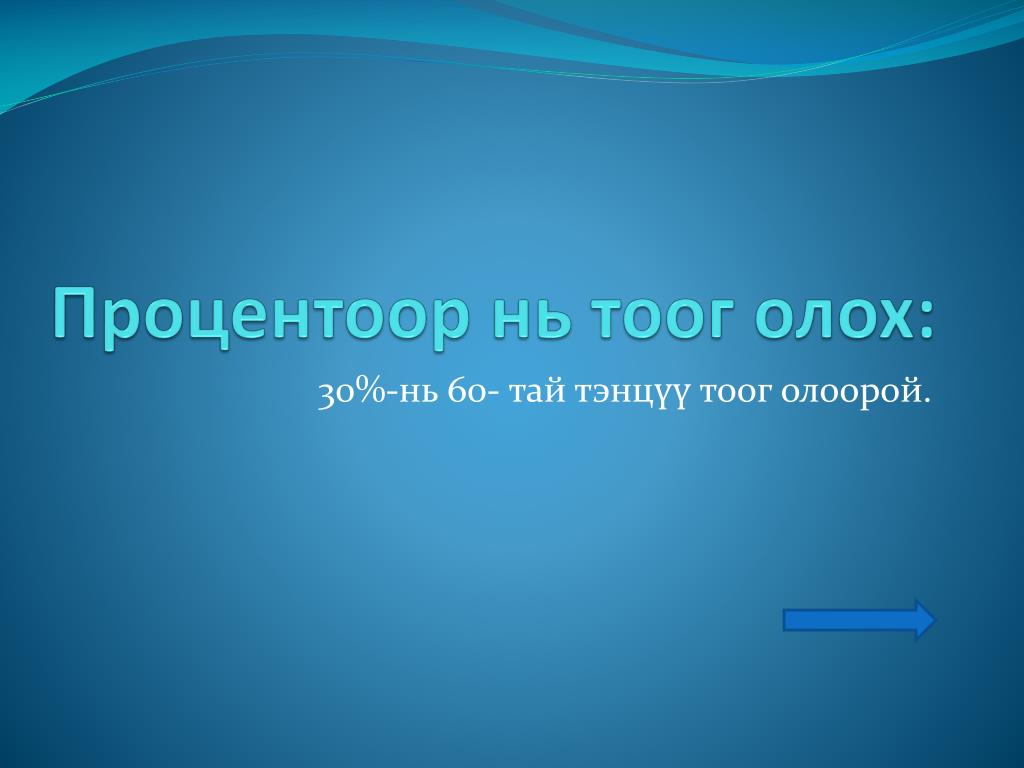 Процентоор нь тоог олох:

30%-нь 60- тай тэнцүү тоог олоорой.